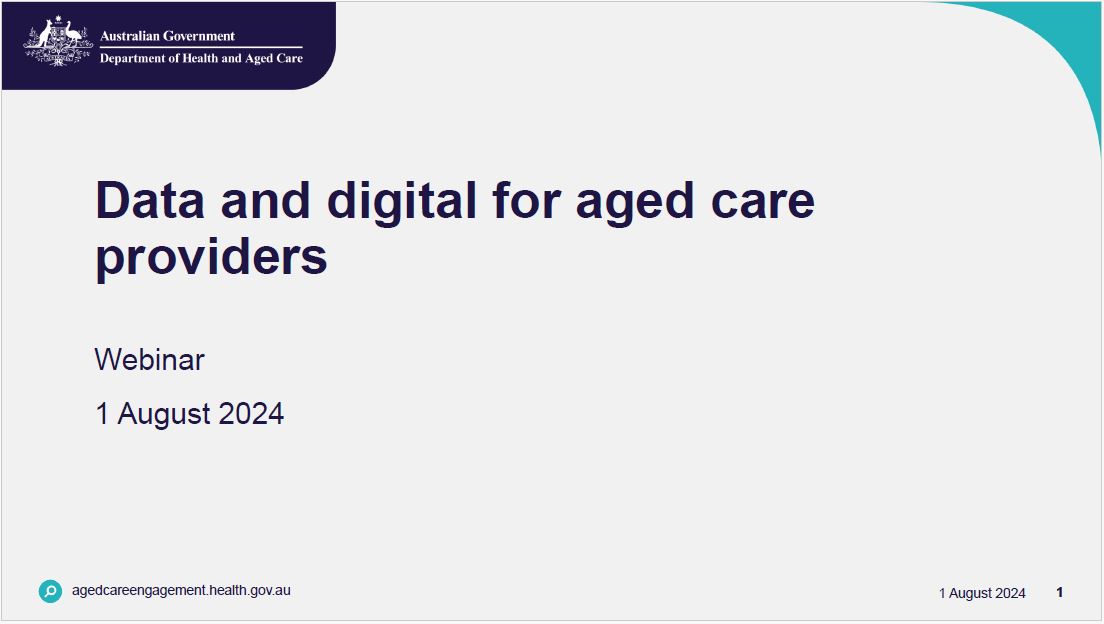 Australian Government
Department of Health and Aged Care

Data and digital for aged care providers

Webinar

1 August 2024

agedcareengagement.health.gov.au

1 August 2024

1